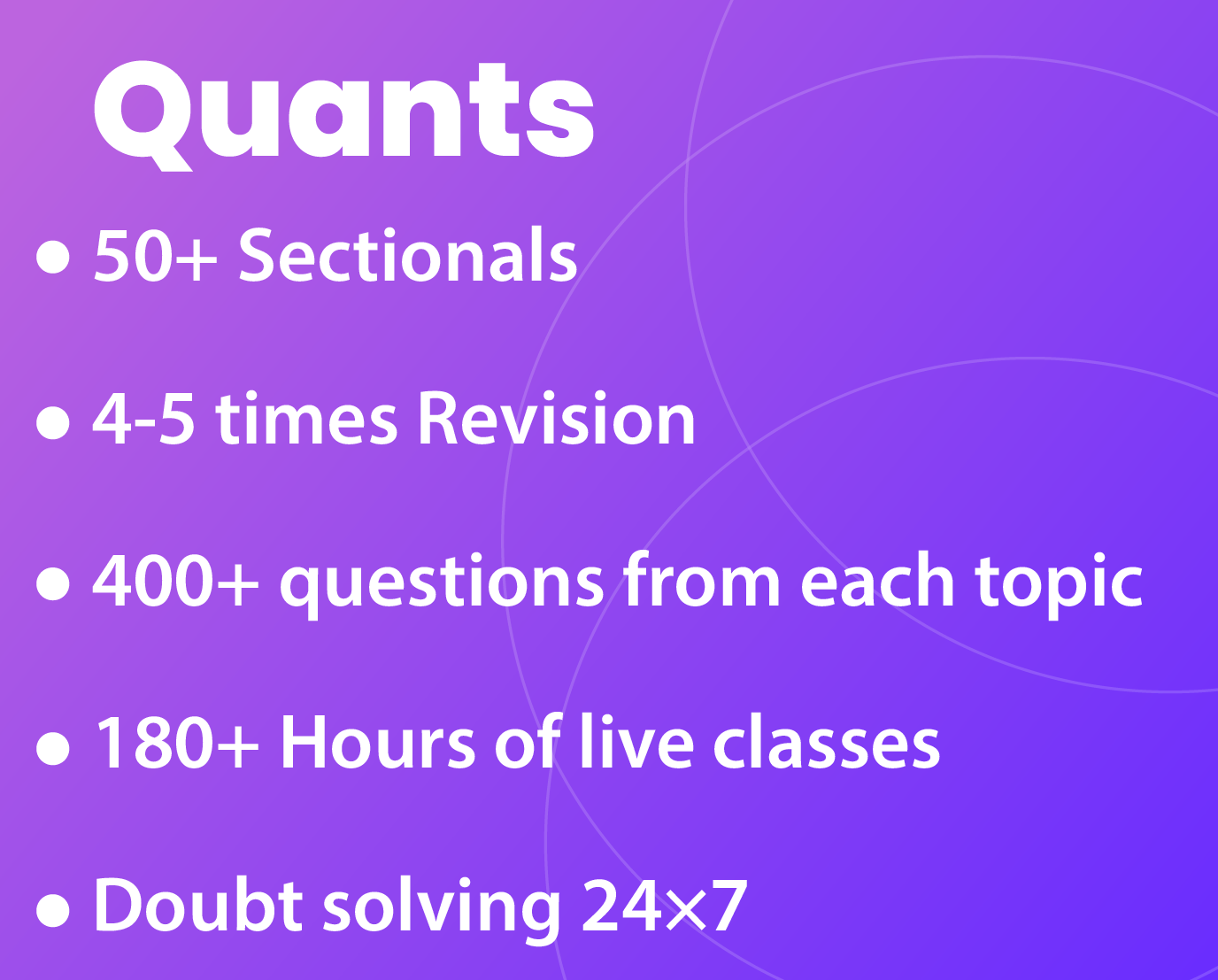 Quants

• 50+ Sectionals

• 4-5 times Revision

• 400+ questions from each topic

• 180+ Hours of live classes

• Doubt solving 24×7